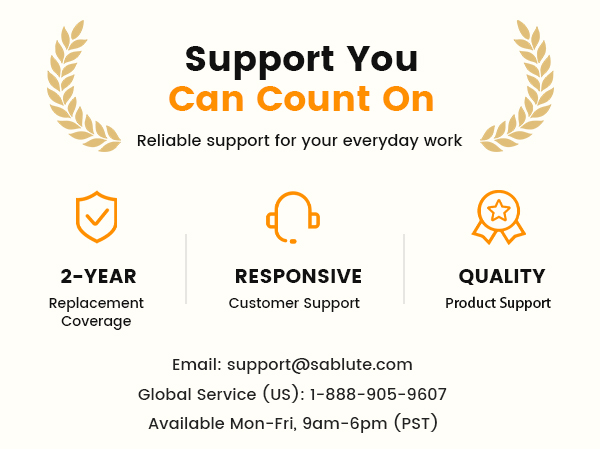 Support You
Can Count On

Reliable support for your everyday work

2-YEAR
Replacement Coverage

RESPONSIVE
Customer Support

QUALITY
Product Support

Email: support@sablute.com
Global Service (US): 1-888-905-9607
Available Mon-Fri, 9am-6pm (PST)